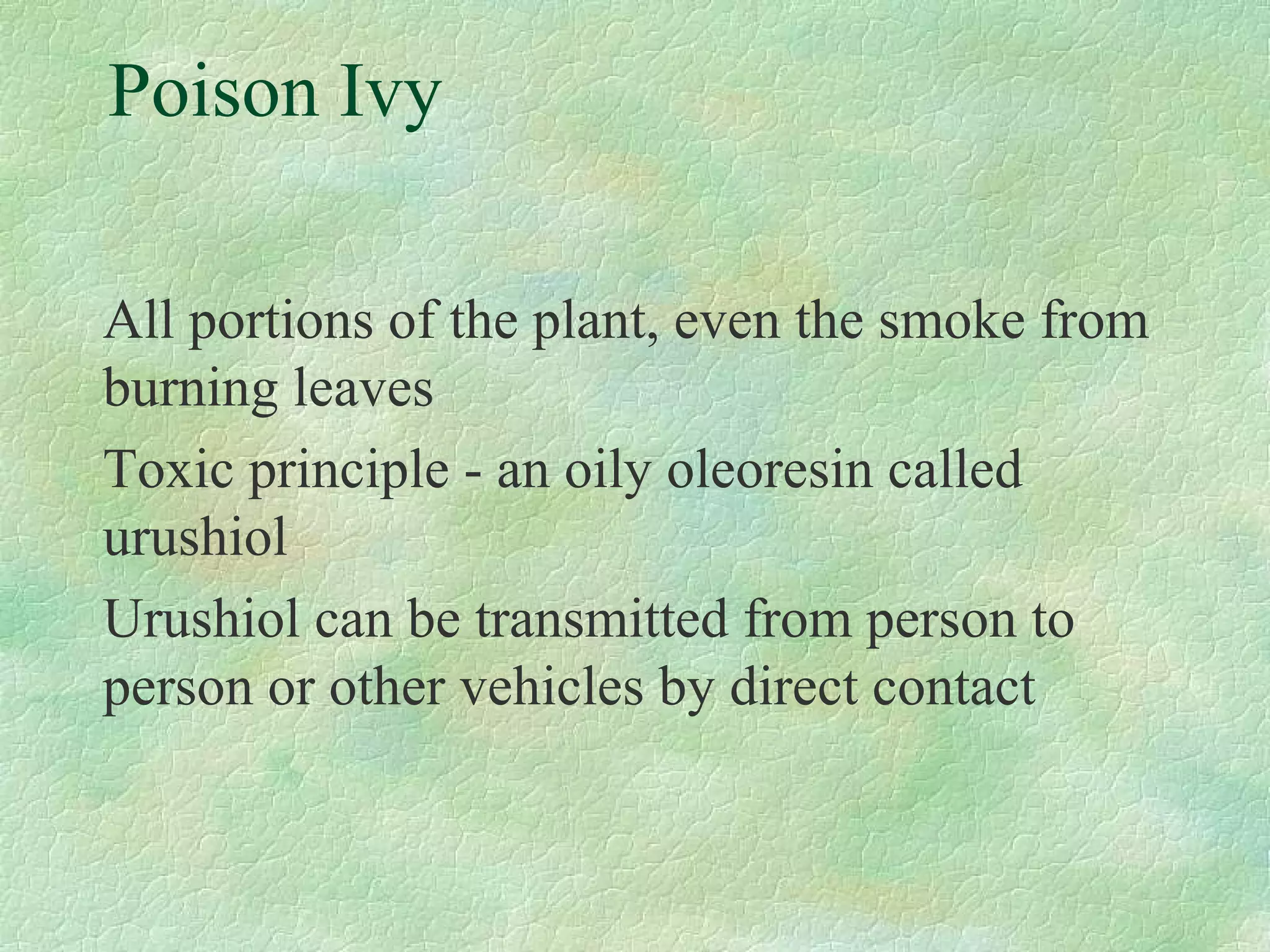 Poison Ivy

All portions of the plant, even the smoke from burning leaves

Toxic principle - an oily oleoresin called urushiol

Urushiol can be transmitted from person to person or other vehicles by direct contact